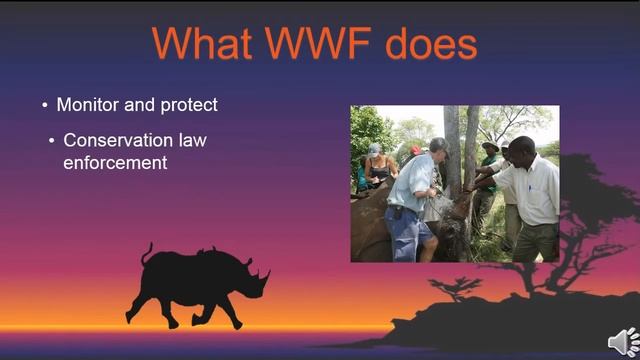 What WWF does

• Monitor and protect

• Conservation law enforcement